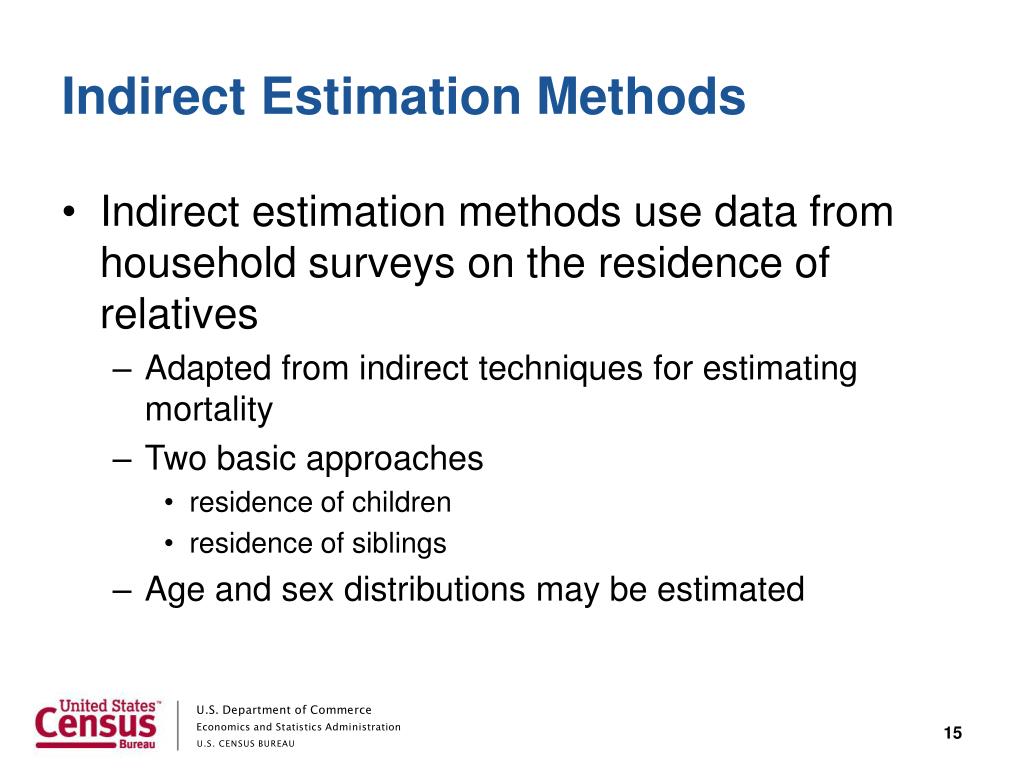 Indirect Estimation Methods

• Indirect estimation methods use data from household surveys on the residence of relatives
– Adapted from indirect techniques for estimating mortality
– Two basic approaches
• residence of children
• residence of siblings
– Age and sex distributions may be estimated

United States™ Census Bureau

U.S. Department of Commerce
Economics and Statistics Administration
U.S. CENSUS BUREAU

15